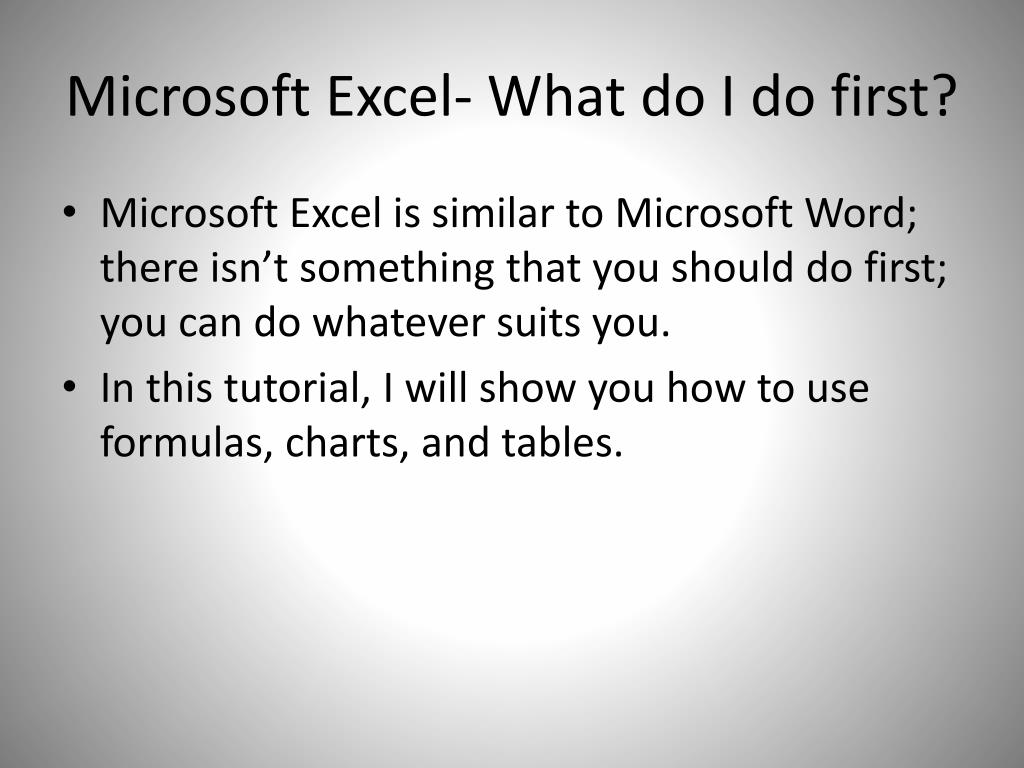 Microsoft Excel- What do I do first?

• Microsoft Excel is similar to Microsoft Word; there isn’t something that you should do first; you can do whatever suits you.

• In this tutorial, I will show you how to use formulas, charts, and tables.